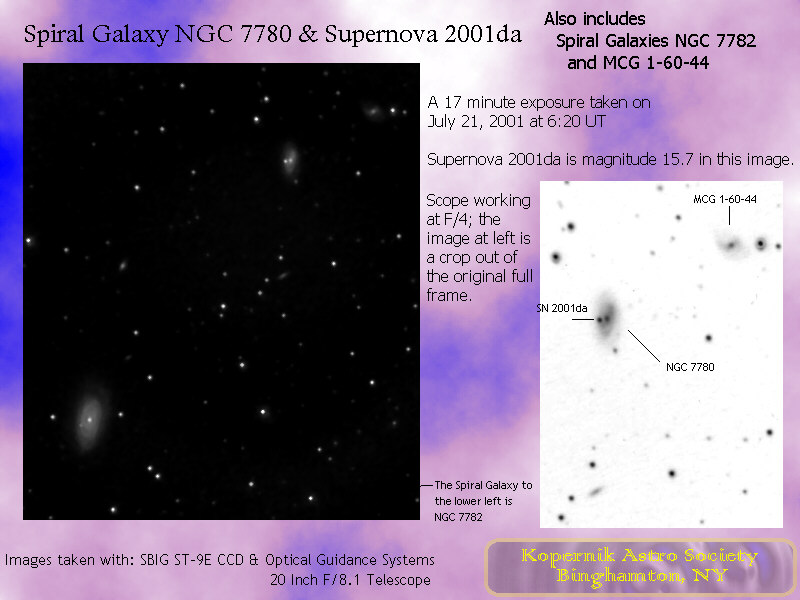 Spiral Galaxy NGC 7780 & Supernova 2001da

Also includes
Spiral Galaxies NGC 7782
and MCG 1-60-44

A 17 minute exposure taken on July 21, 2001 at 6:20 UT

Supernova 2001da is magnitude 15.7 in this image.

Scope working at F/4; the image at left is a crop out of the original full frame.

MCG 1-60-44

SN 2001da

NGC 7780

The Spiral Galaxy to the lower left is NGC 7782

Images taken with: SBIG ST-9E CCD & Optical Guidance Systems
20 Inch F/8.1 Telescope

Kopernik Astro Society
Binghamton, NY